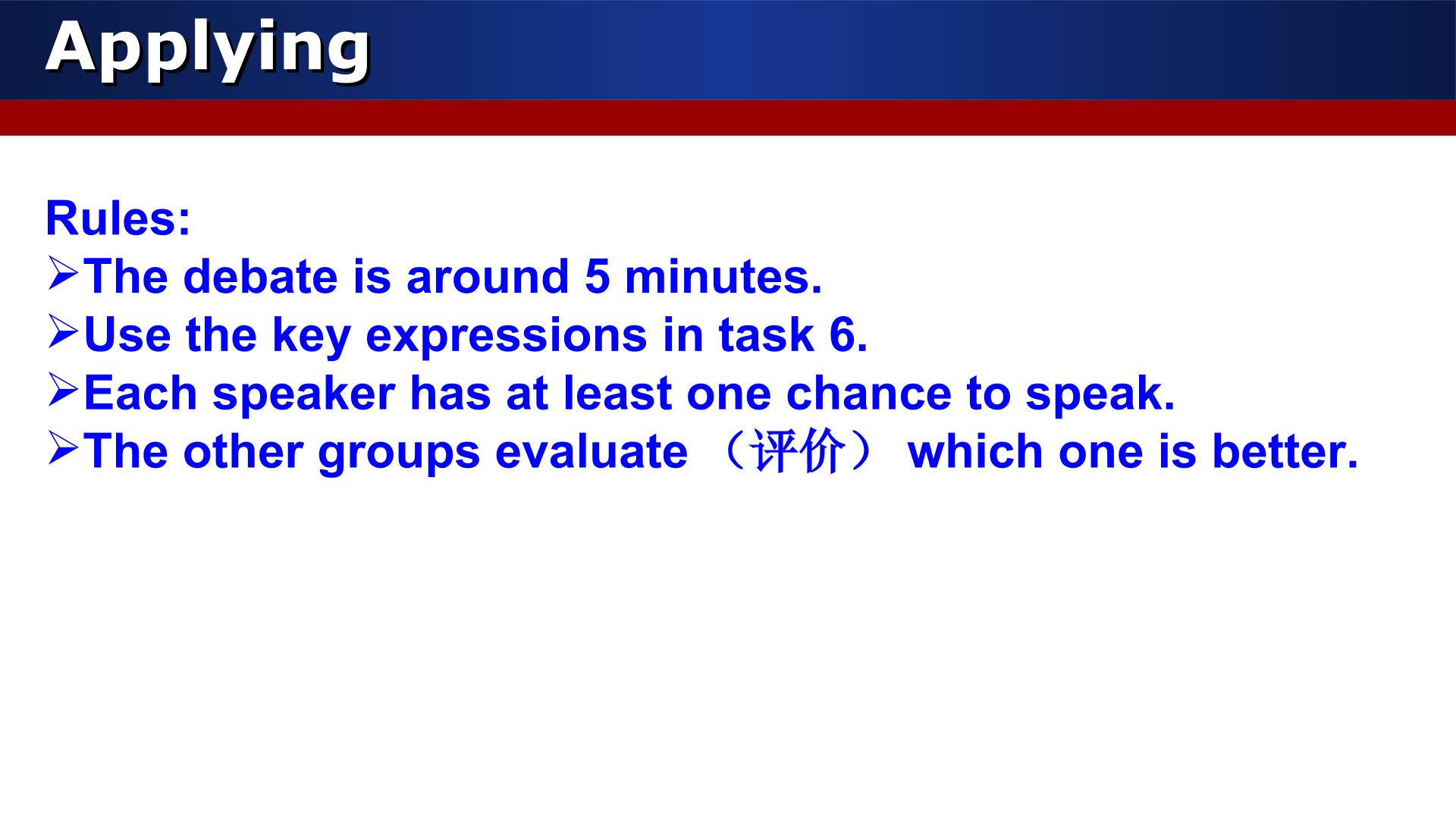 Applying

Rules:
➢The debate is around 5 minutes.
➢Use the key expressions in task 6.
➢Each speaker has at least one chance to speak.
➢The other groups evaluate （评价） which one is better.